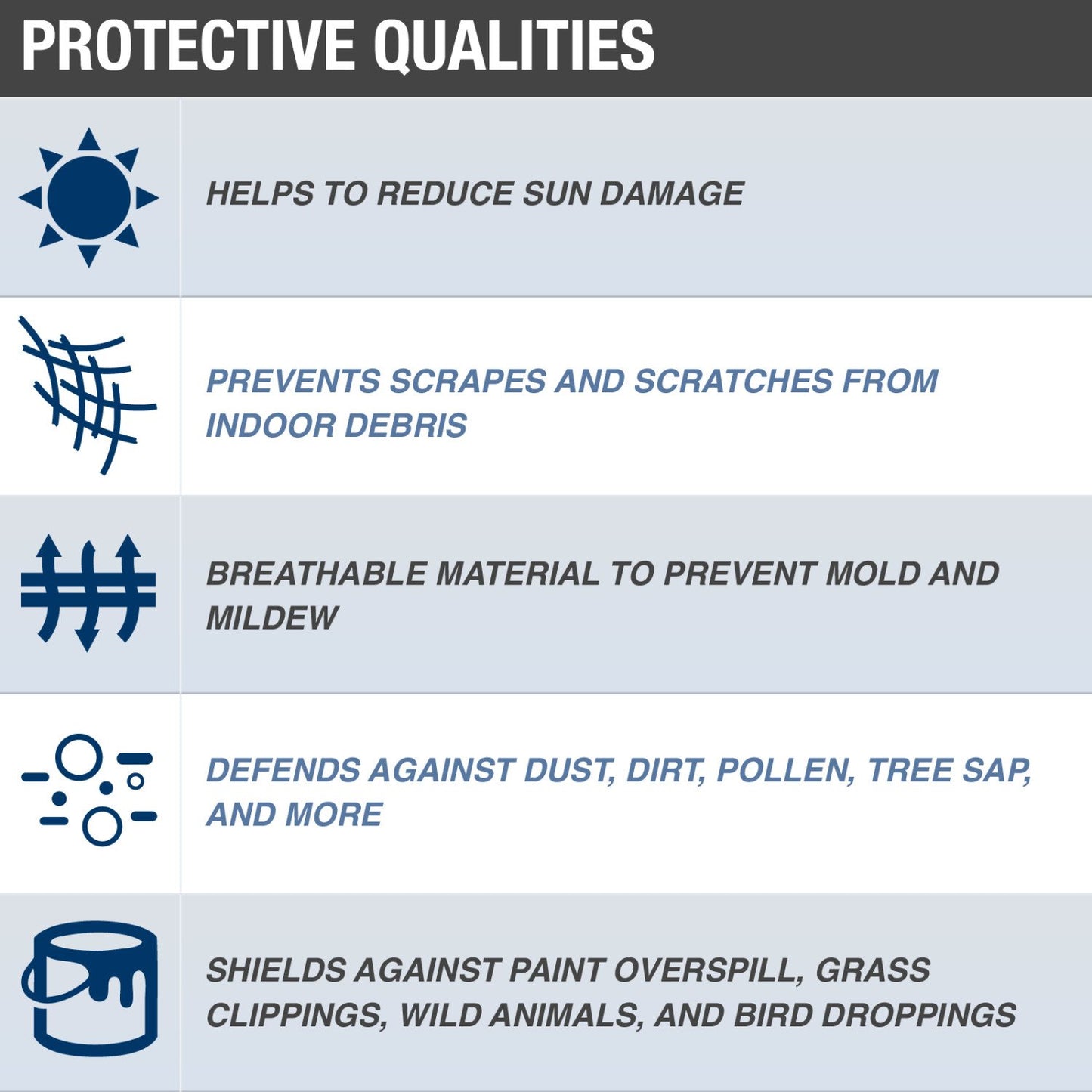 PROTECTIVE QUALITIES

HELPS TO REDUCE SUN DAMAGE

PREVENTS SCRAPES AND SCRATCHES FROM INDOOR DEBRIS

BREATHABLE MATERIAL TO PREVENT MOLD AND MILDEW

DEFENDS AGAINST DUST, DIRT, POLLEN, TREE SAP, AND MORE

SHIELDS AGAINST PAINT OVERSPILL, GRASS CLIPPINGS, WILD ANIMALS, AND BIRD DROPPINGS